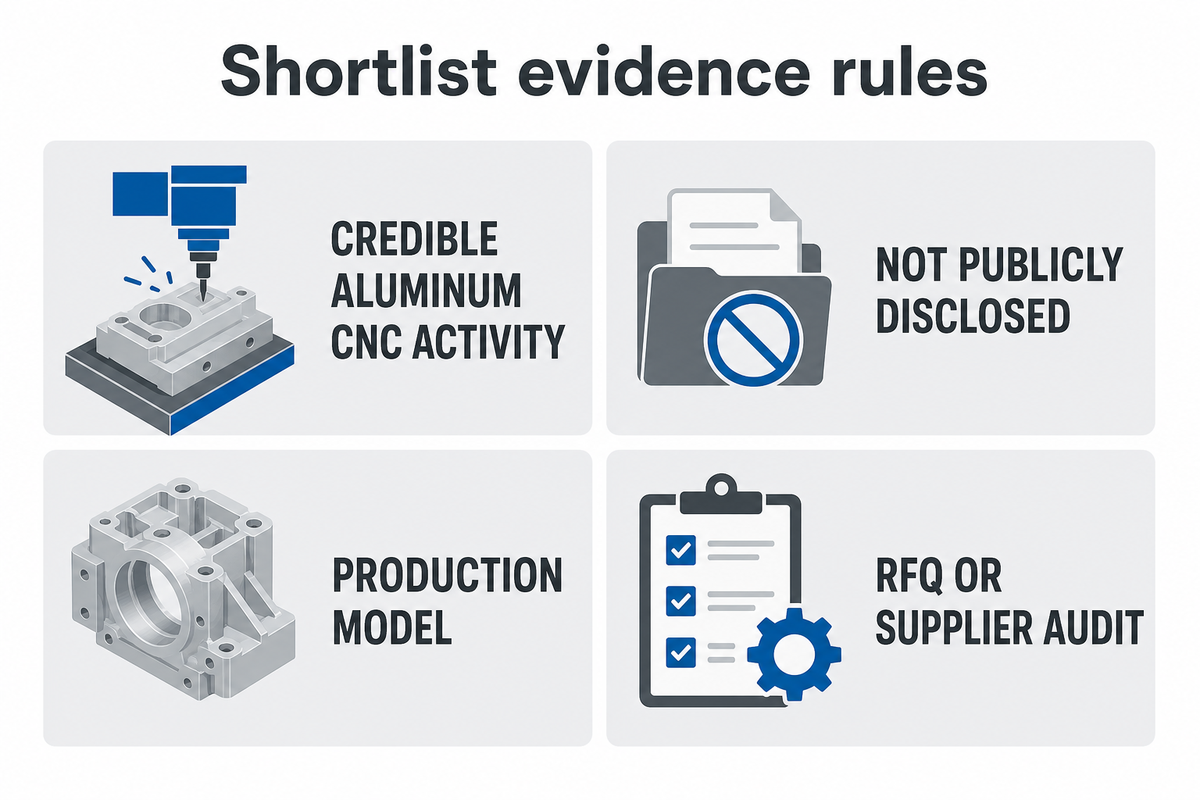 Shortlist evidence rules

CREDIBLE ALUMINUM CNC ACTIVITY

NOT PUBLICLY DISCLOSED

PRODUCTION MODEL

RFQ OR SUPPLIER AUDIT